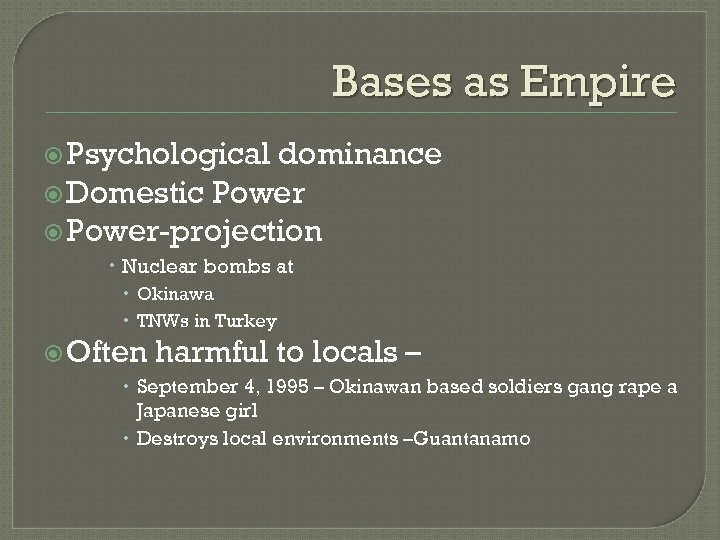 Bases as Empire

Psychological dominance
Domestic Power
Power-projection
Nuclear bombs at
Okinawa
TNWs in Turkey
Often harmful to locals –
September 4, 1995 – Okinawan based soldiers gang rape a Japanese girl
Destroys local environments –Guantanamo